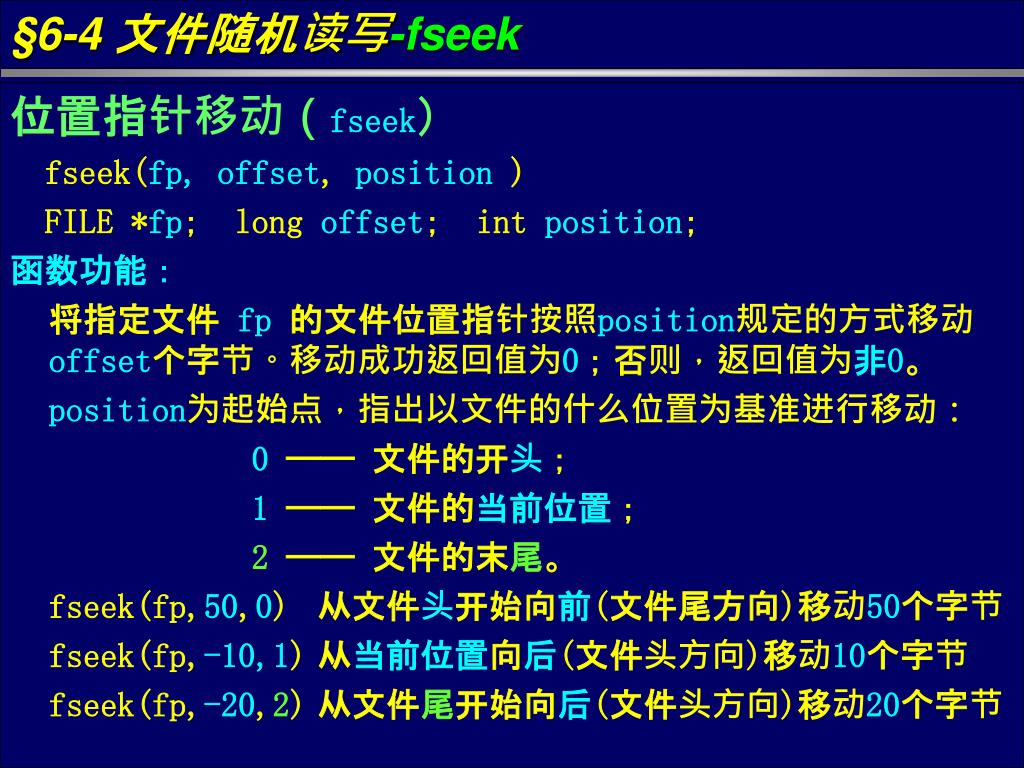 §6-4 文件随机读写-fseek

位置指针移动（fseek）

fseek(fp, offset, position )

FILE *fp;  long offset;  int position;

函数功能：

将指定文件 fp 的文件位置指针按照position规定的方式移动offset个字节。移动成功返回值为0；否则，返回值为非0。

position为起始点，指出以文件的什么位置为基准进行移动：

0 —— 文件的开头；

1 —— 文件的当前位置；

2 —— 文件的末尾。

fseek(fp,50,0)  从文件头开始向前(文件尾方向)移动50个字节

fseek(fp,-10,1) 从当前位置向后(文件头方向)移动10个字节

fseek(fp,-20,2) 从文件尾开始向后(文件头方向)移动20个字节